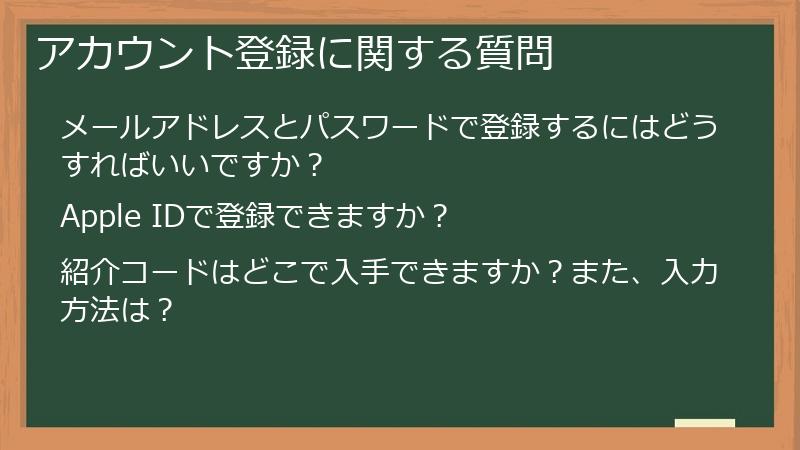 アカウント登録に関する質問

メールアドレスとパスワードで登録するにはどうすればいいですか？

Apple IDで登録できますか？

紹介コードはどこで入手できますか？また、入力方法は？